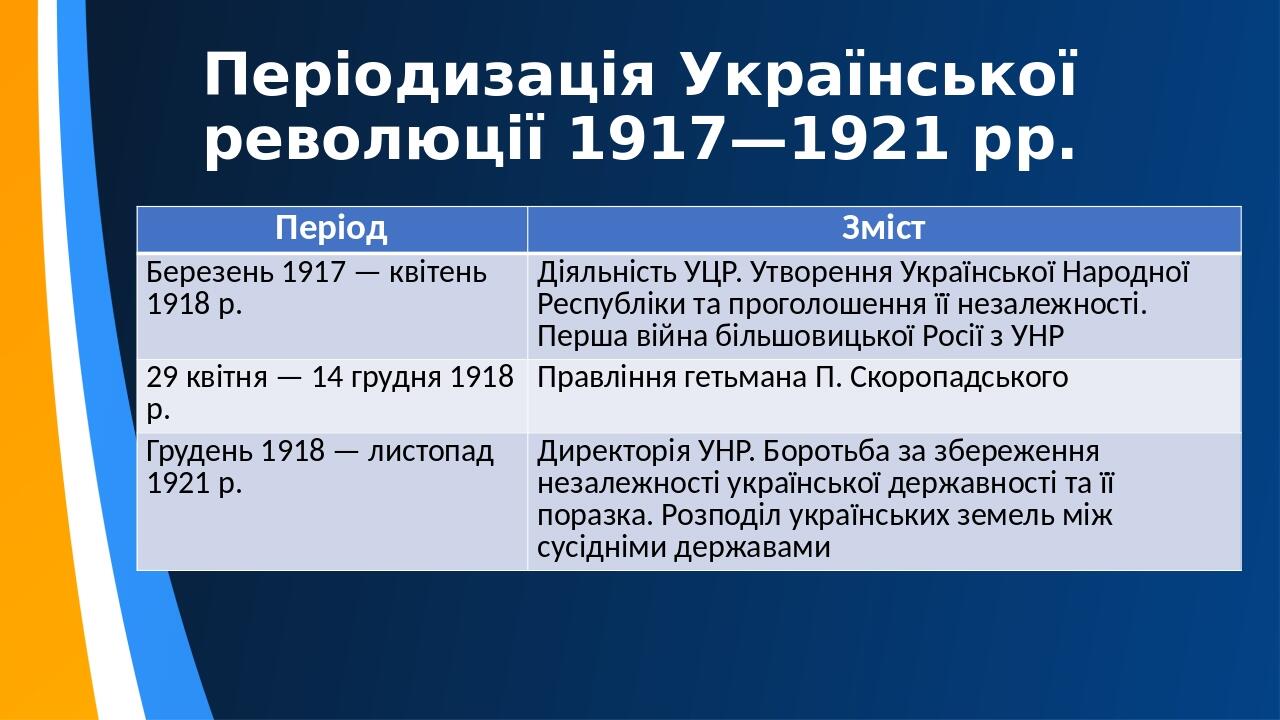 Періодизація Української революції 1917—1921 рр.

| Період | Зміст |
|---|---|
| Березень 1917 — квітень 1918 р. | Діяльність УЦР. Утворення Української Народної Республіки та проголошення її незалежності. Перша війна більшовицької Росії з УНР |
| 29 квітня — 14 грудня 1918 р. | Правління гетьмана П. Скоропадського |
| Грудень 1918 — листопад 1921 р. | Директорія УНР. Боротьба за збереження незалежності української державності та її поразка. Розподіл українських земель між сусідніми державами |